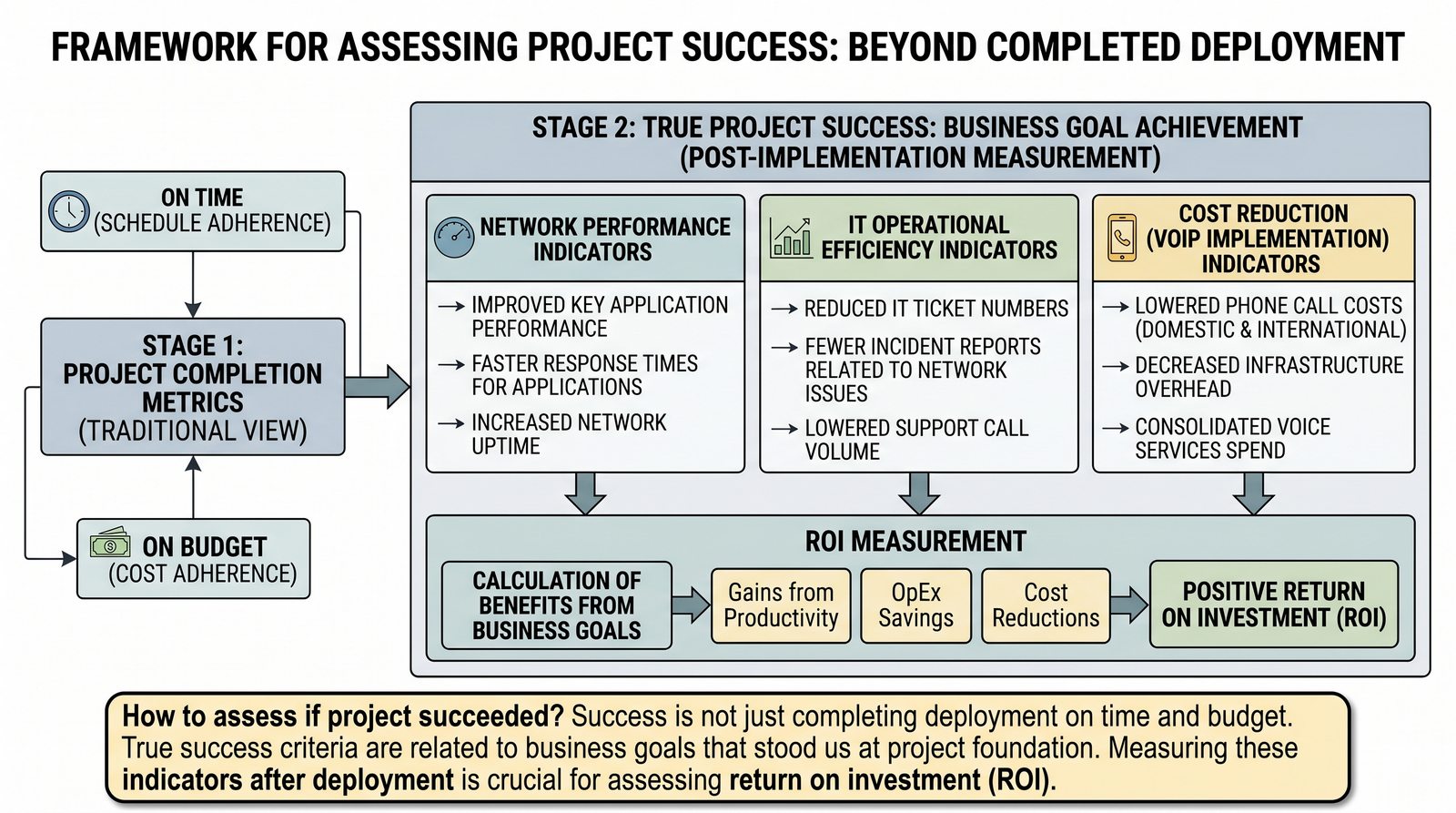 FRAMEWORK FOR ASSESSING PROJECT SUCCESS: BEYOND COMPLETED DEPLOYMENT

ON TIME
(SCHEDULE ADHERENCE)

STAGE 1:
PROJECT COMPLETION METRICS
(TRADITIONAL VIEW)

ON BUDGET
(COST ADHERENCE)

STAGE 2: TRUE PROJECT SUCCESS: BUSINESS GOAL ACHIEVEMENT
(POST-IMPLEMENTATION MEASUREMENT)

NETWORK PERFORMANCE INDICATORS
→ IMPROVED KEY APPLICATION PERFORMANCE
→ FASTER RESPONSE TIMES FOR APPLICATIONS
→ INCREASED NETWORK UPTIME

IT OPERATIONAL EFFICIENCY INDICATORS
→ REDUCED IT TICKET NUMBERS
→ FEWER INCIDENT REPORTS RELATED TO NETWORK ISSUES
→ LOWERED SUPPORT CALL VOLUME

COST REDUCTION (VOIP IMPLEMENTATION) INDICATORS
→ LOWERED PHONE CALL COSTS (DOMESTIC & INTERNATIONAL)
→ DECREASED INFRASTRUCTURE OVERHEAD
→ CONSOLIDATED VOICE SERVICES SPEND

ROI MEASUREMENT
CALCULATION OF BENEFITS FROM BUSINESS GOALS
Gains from Productivity
OpEx Savings
Cost Reductions
POSITIVE RETURN ON INVESTMENT (ROI)

How to assess if project succeeded? Success is not just completing deployment on time and budget. True success criteria are related to business goals that stood us at project foundation. Measuring these indicators after deployment is crucial for assessing return on investment (ROI).